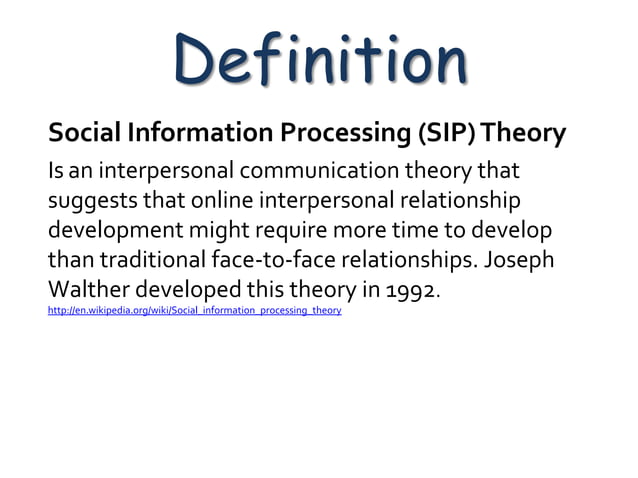 Definition

Social Information Processing (SIP) Theory

Is an interpersonal communication theory that suggests that online interpersonal relationship development might require more time to develop than traditional face-to-face relationships. Joseph Walther developed this theory in 1992.

http://en.wikipedia.org/wiki/Social_information_processing_theory